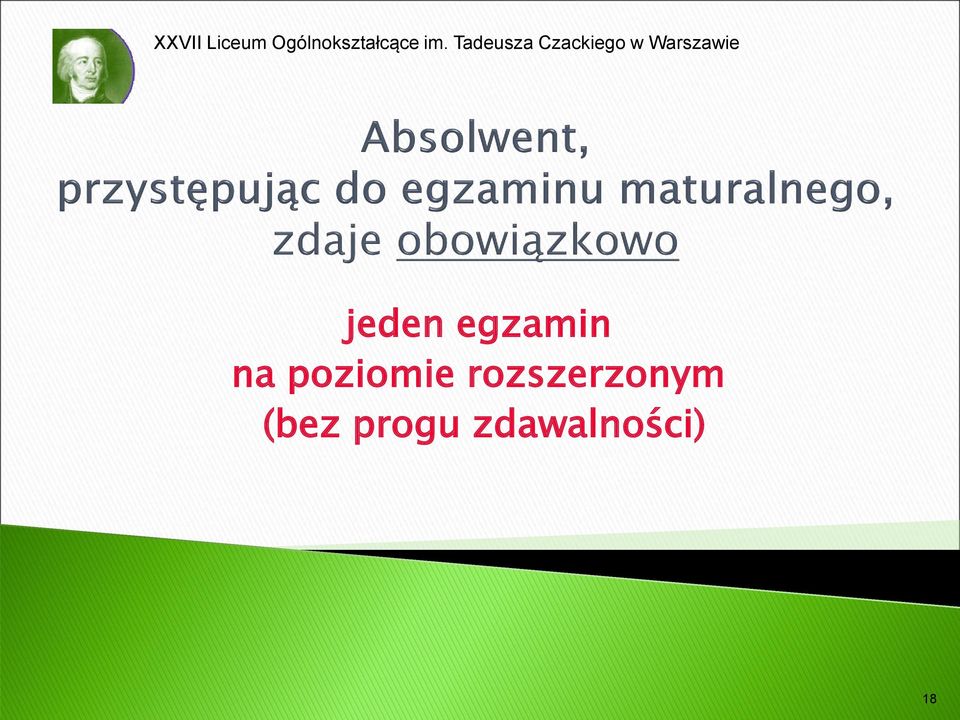 XXVII Liceum Ogólnokształcące im. Tadeusza Czackiego w Warszawie

Absolwent, przystępując do egzaminu maturalnego, zdaje obowiązkowo

jeden egzamin na poziomie rozszerzonym (bez progu zdawalności)

18